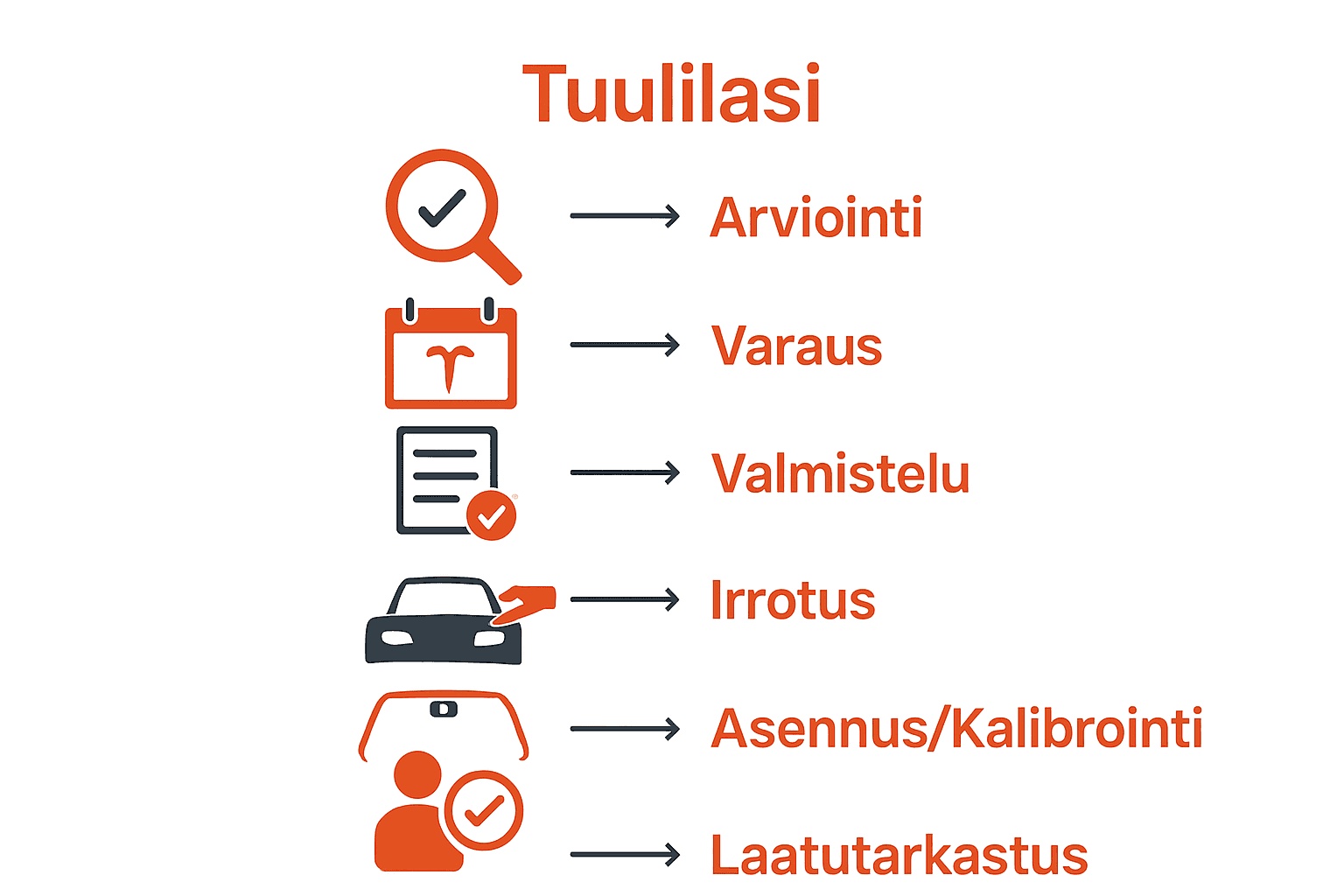 Tuulilasi

Arviointi

Varaus

Valmistelu

Irrotus

Asennus/Kalibrointi

Laatutarkastus